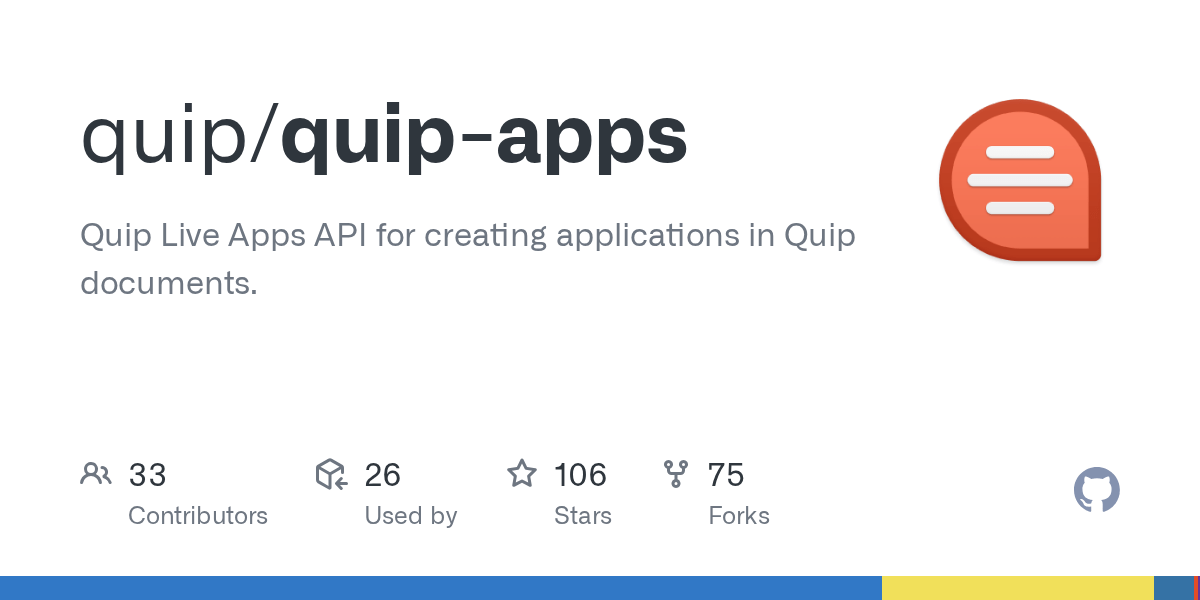 quip/quip-apps

Quip Live Apps API for creating applications in Quip documents.

33
Contributors

26
Used by

106
Stars

75
Forks